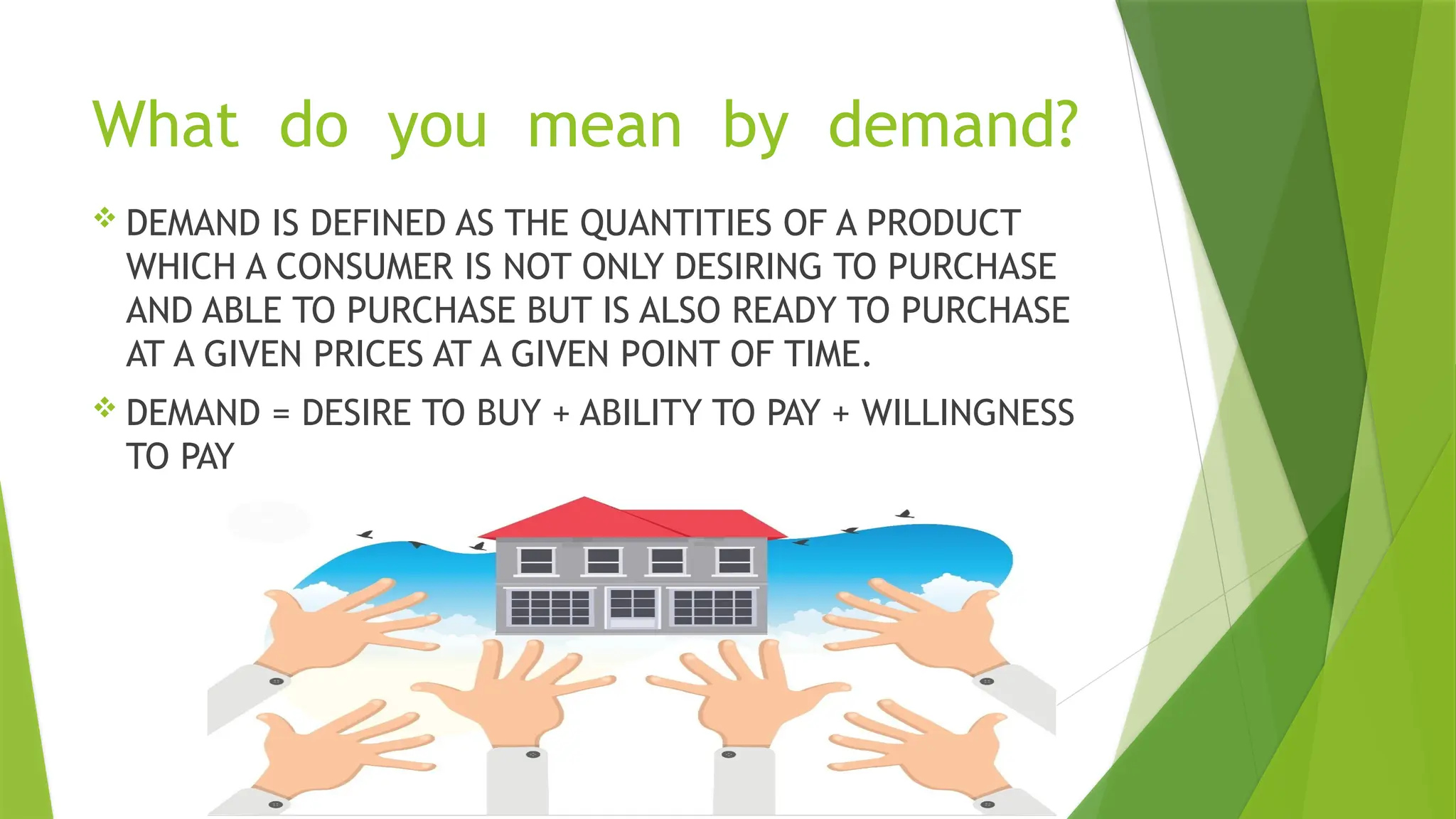 What do you mean by demand?

❖ DEMAND IS DEFINED AS THE QUANTITIES OF A PRODUCT WHICH A CONSUMER IS NOT ONLY DESIRING TO PURCHASE AND ABLE TO PURCHASE BUT IS ALSO READY TO PURCHASE AT A GIVEN PRICES AT A GIVEN POINT OF TIME.

❖ DEMAND = DESIRE TO BUY + ABILITY TO PAY + WILLINGNESS TO PAY